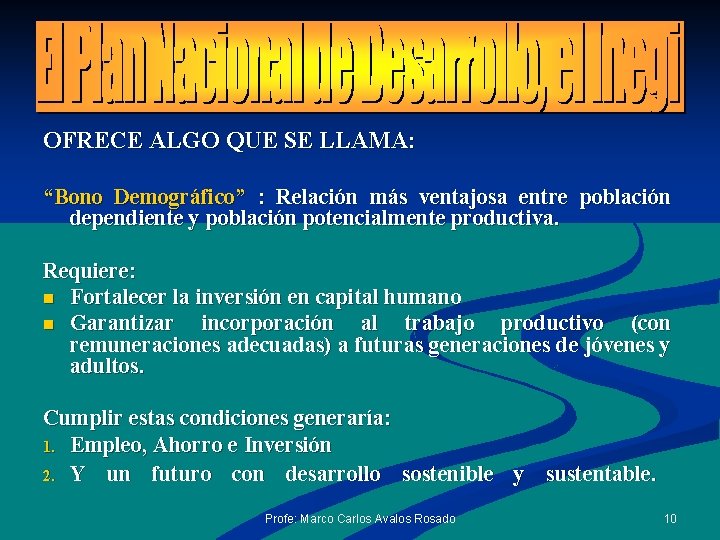 El Plan Nacional de Desarrollo, el Inegi

OFRECE ALGO QUE SE LLAMA:

“Bono Demográfico” : Relación más ventajosa entre población dependiente y población potencialmente productiva.

Requiere:
- Fortalecer la inversión en capital humano
- Garantizar incorporación al trabajo productivo (con remuneraciones adecuadas) a futuras generaciones de jóvenes y adultos.

Cumplir estas condiciones generaría:
1. Empleo, Ahorro e Inversión
2. Y un futuro con desarrollo sostenible y sustentable.

Profe: Marco Carlos Avalos Rosado

10